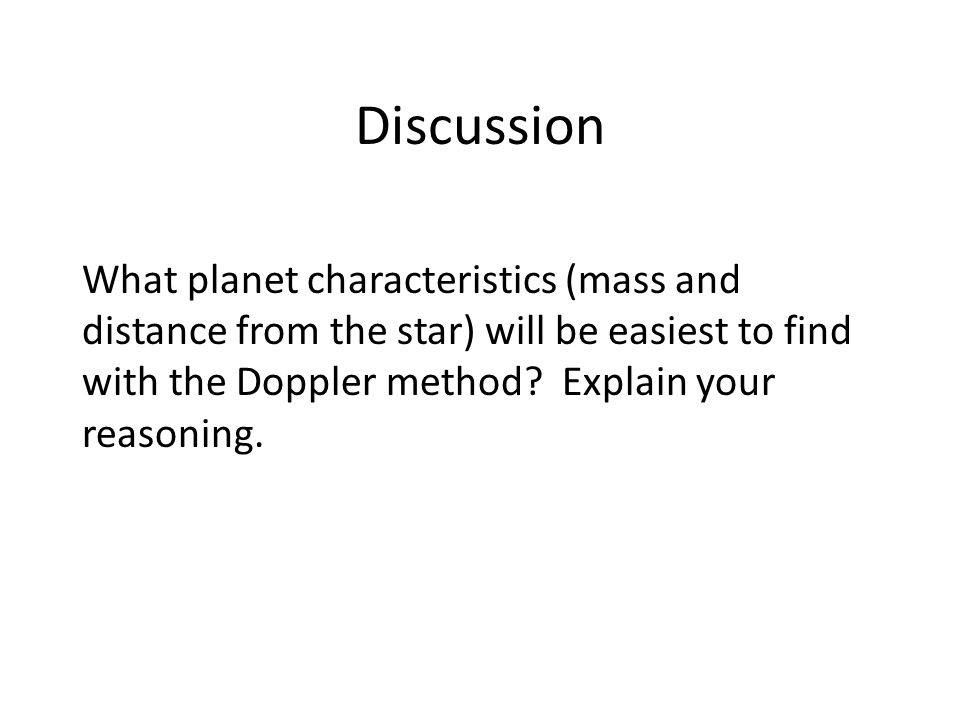 Discussion

What planet characteristics (mass and distance from the star) will be easiest to find with the Doppler method?  Explain your reasoning.